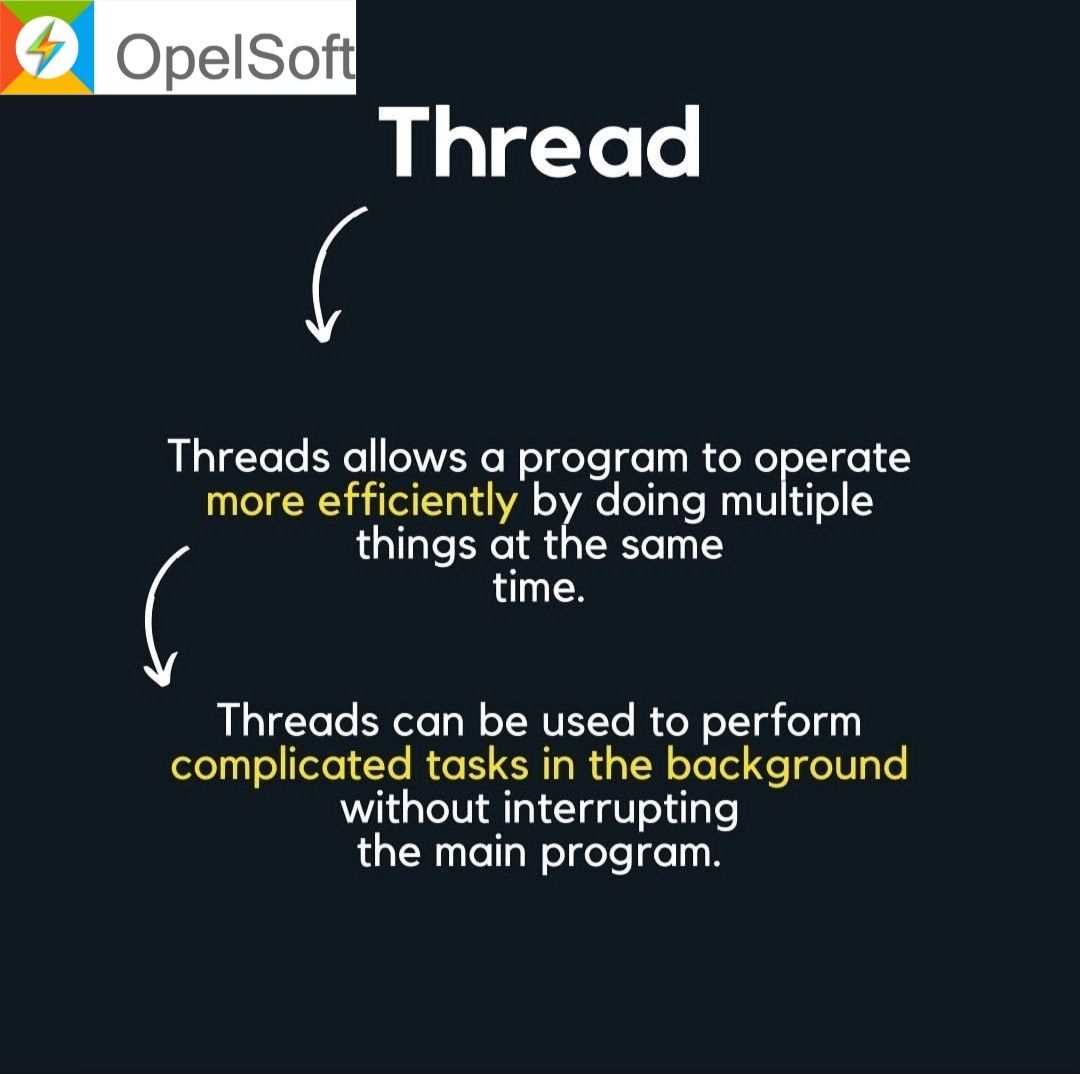 OpelSoft

Thread

Threads allows a program to operate more efficiently by doing multiple things at the same time.

Threads can be used to perform complicated tasks in the background without interrupting the main program.